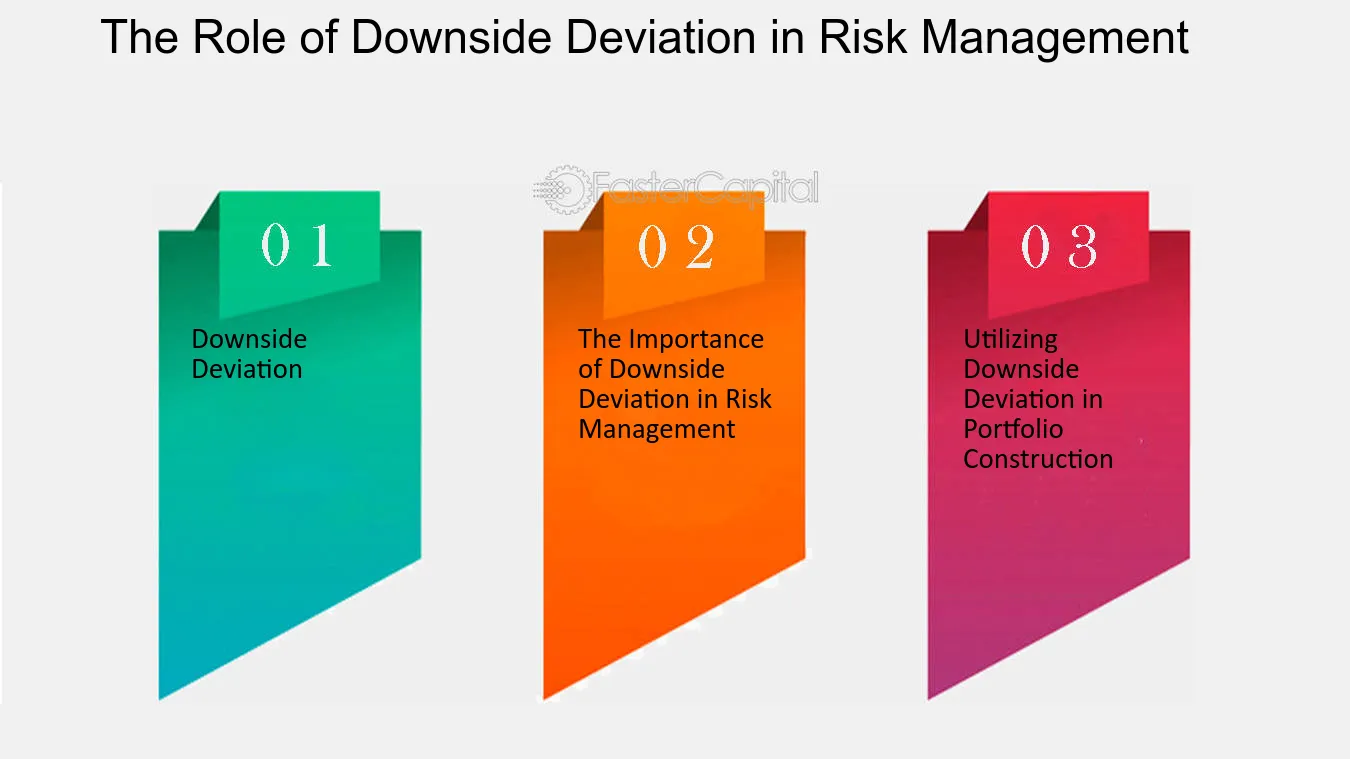 The Role of Downside Deviation in Risk Management

01

Downside Deviation

02

The Importance of Downside Deviation in Risk Management

03

Utilizing Downside Deviation in Portfolio Construction

FasterCapital